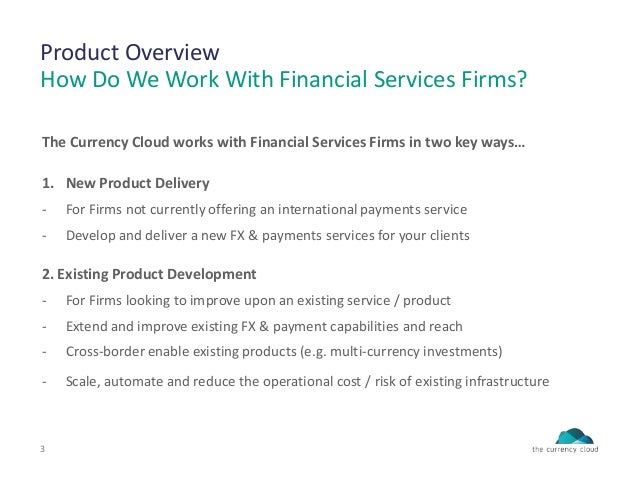 Product Overview
How Do We Work With Financial Services Firms?

The Currency Cloud works with Financial Services Firms in two key ways…

1. New Product Delivery
- For Firms not currently offering an international payments service
- Develop and deliver a new FX & payments services for your clients

2. Existing Product Development
- For Firms looking to improve upon an existing service / product
- Extend and improve existing FX & payment capabilities and reach
- Cross-border enable existing products (e.g. multi-currency investments)
- Scale, automate and reduce the operational cost / risk of existing infrastructure

3

the currency cloud